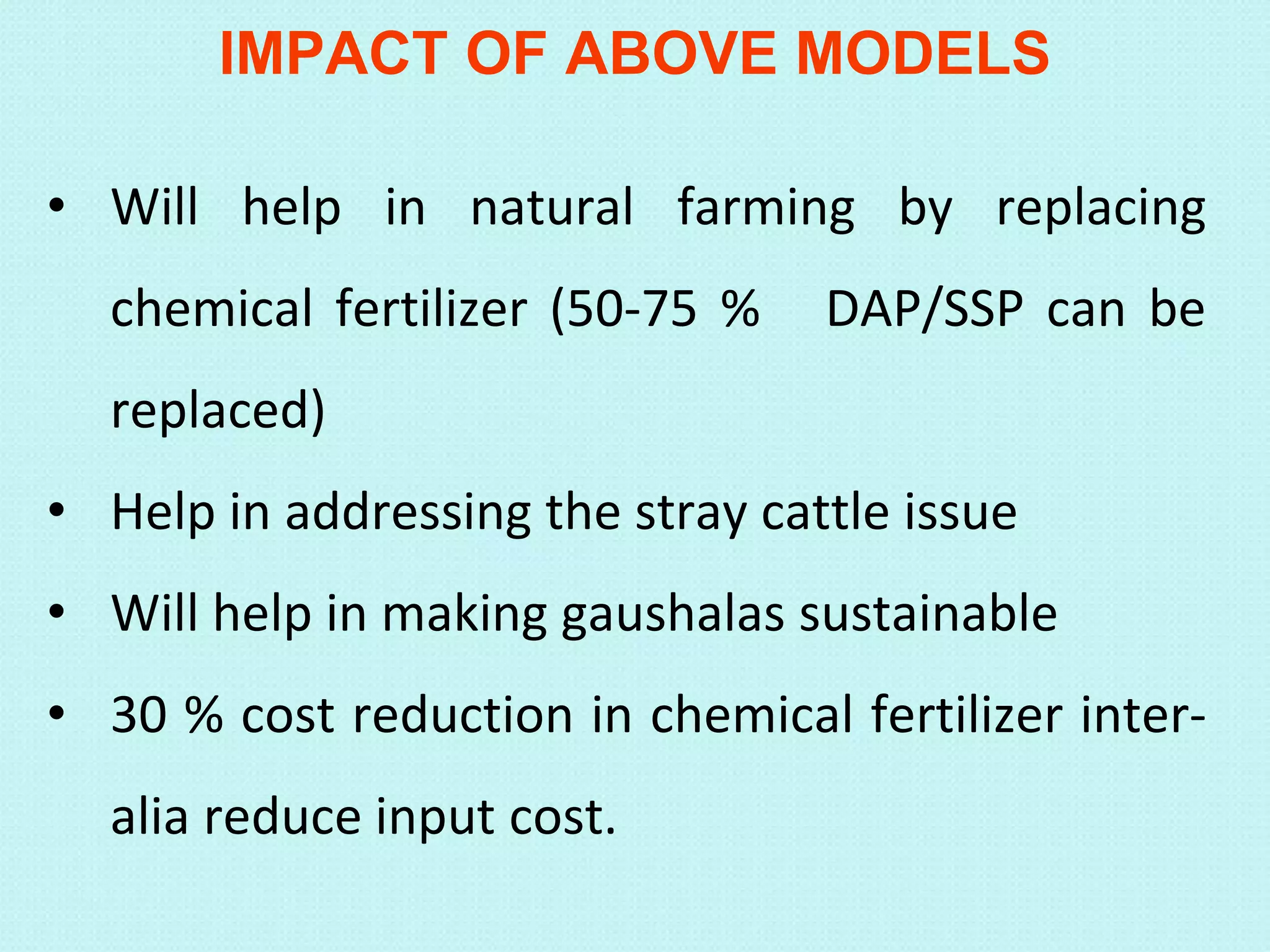 IMPACT OF ABOVE MODELS

• Will help in natural farming by replacing chemical fertilizer (50-75 % DAP/SSP can be replaced)

• Help in addressing the stray cattle issue

• Will help in making gaushalas sustainable

• 30 % cost reduction in chemical fertilizer inter-alia reduce input cost.